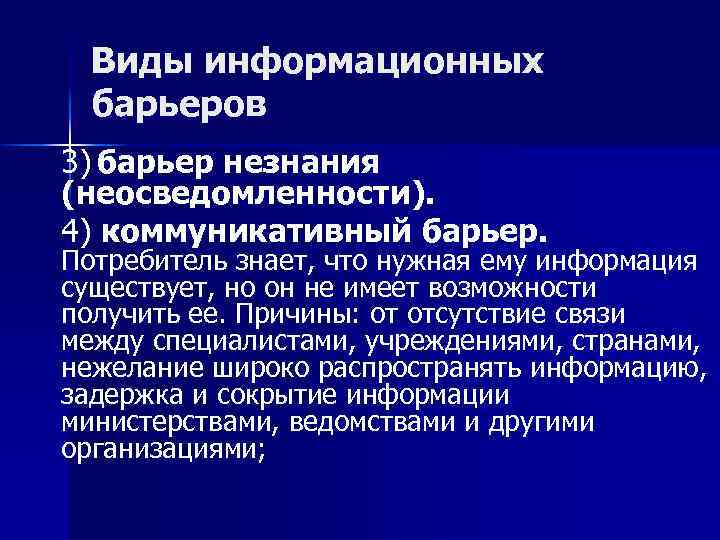 Виды информационных барьеров

3) барьер незнания (неосведомленности).

4) коммуникативный барьер. Потребитель знает, что нужная ему информация существует, но он не имеет возможности получить ее. Причины: от отсутствие связи между специалистами, учреждениями, странами, нежелание широко распространять информацию, задержка и сокрытие информации министерствами, ведомствами и другими организациями;